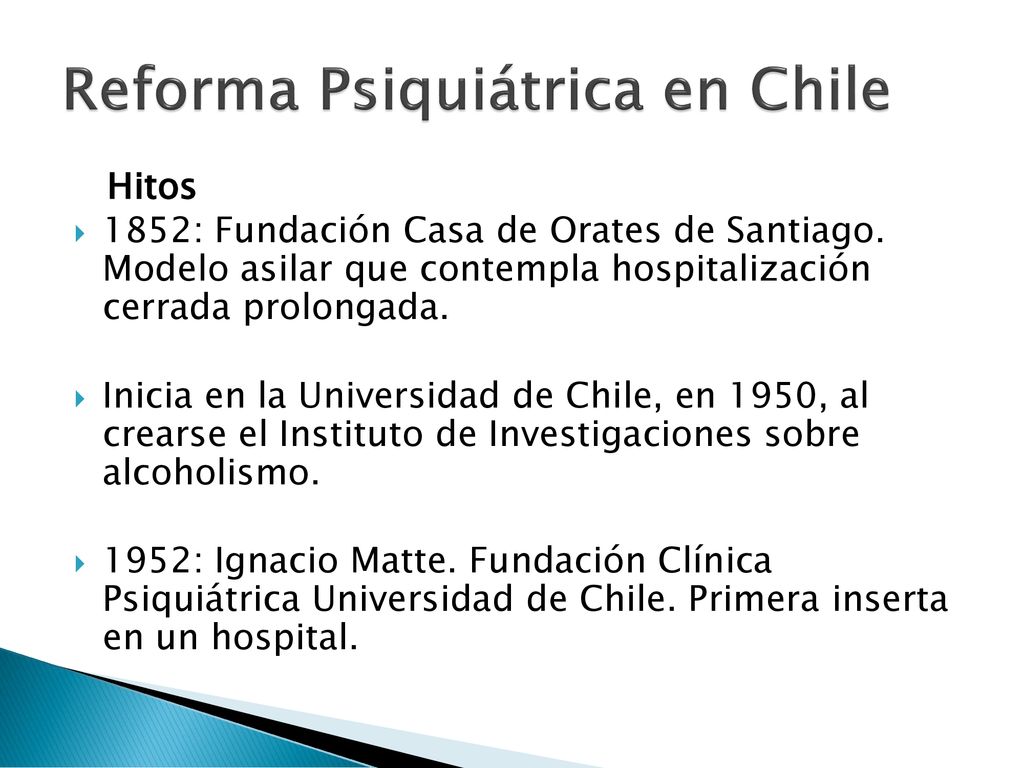 Reforma Psiquiátrica en Chile

Hitos

1852: Fundación Casa de Orates de Santiago. Modelo asilar que contempla hospitalización cerrada prolongada.

Inicia en la Universidad de Chile, en 1950, al crearse el Instituto de Investigaciones sobre alcoholismo.

1952: Ignacio Matte. Fundación Clínica Psiquiátrica Universidad de Chile. Primera inserta en un hospital.